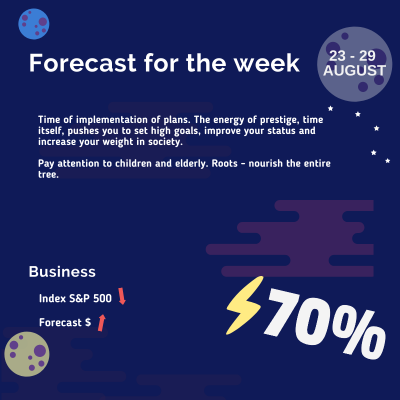 Forecast for the week

23 - 29 AUGUST

Time of implementation of plans. The energy of prestige, time itself, pushes you to set high goals, improve your status and increase your weight in society.

Pay attention to children and elderly. Roots - nourish the entire tree.

Business

Index S&P 500

Forecast $

70%